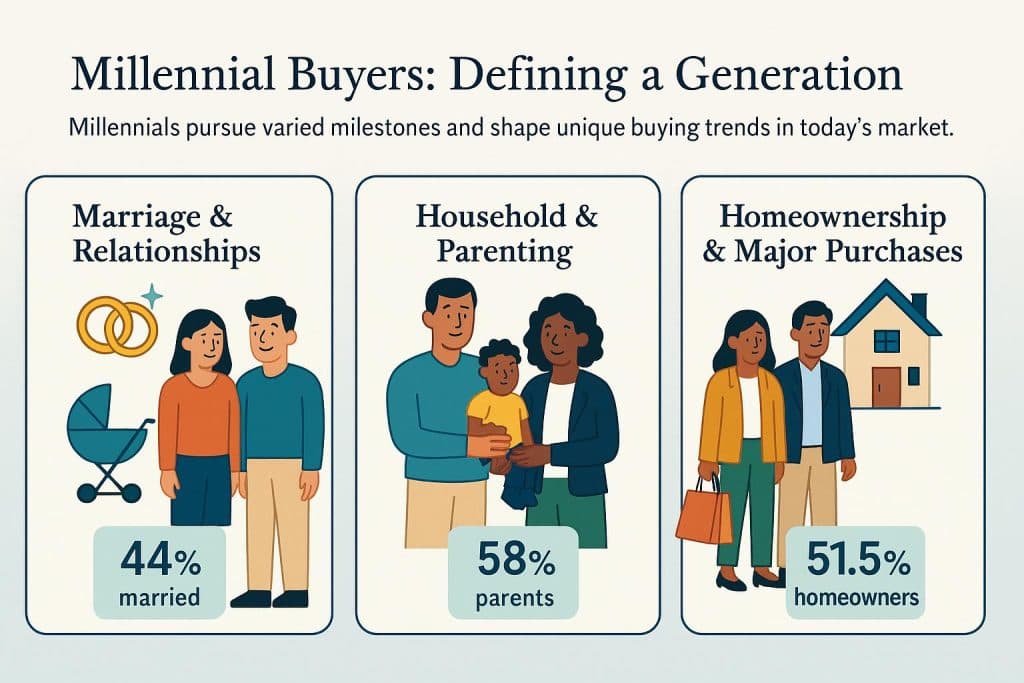 Millennial Buyers: Defining a Generation

Millennials pursue varied milestones and shape unique buying trends in today's market.

Marriage & Relationships

44% married

Household & Parenting

58% parents

Homeownership & Major Purchases

51.5% homeowners